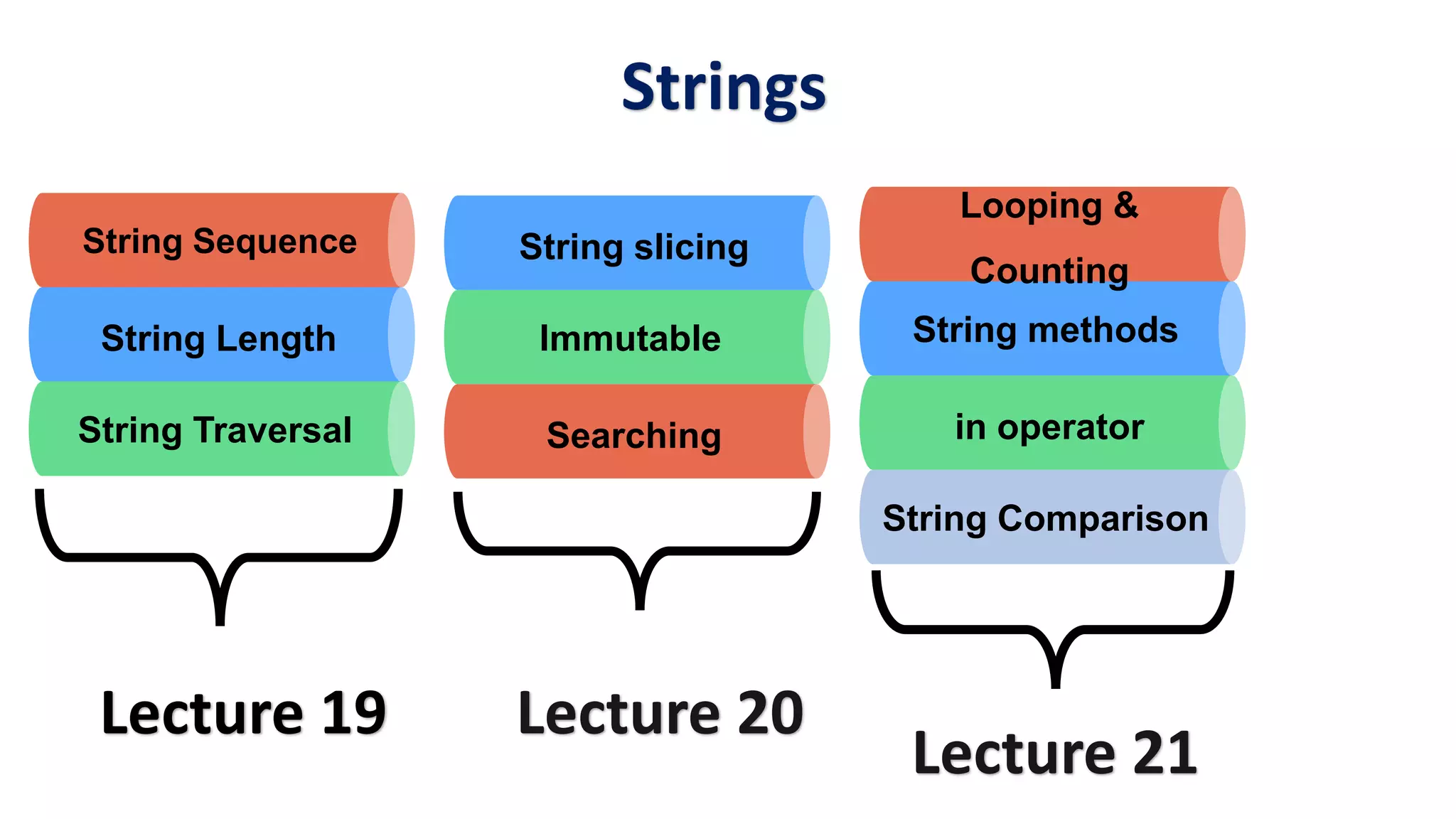 Strings

String Sequence

String Length

String Traversal

Lecture 19

String slicing

Immutable

Searching

Lecture 20

Looping & Counting

String methods

in operator

String Comparison

Lecture 21